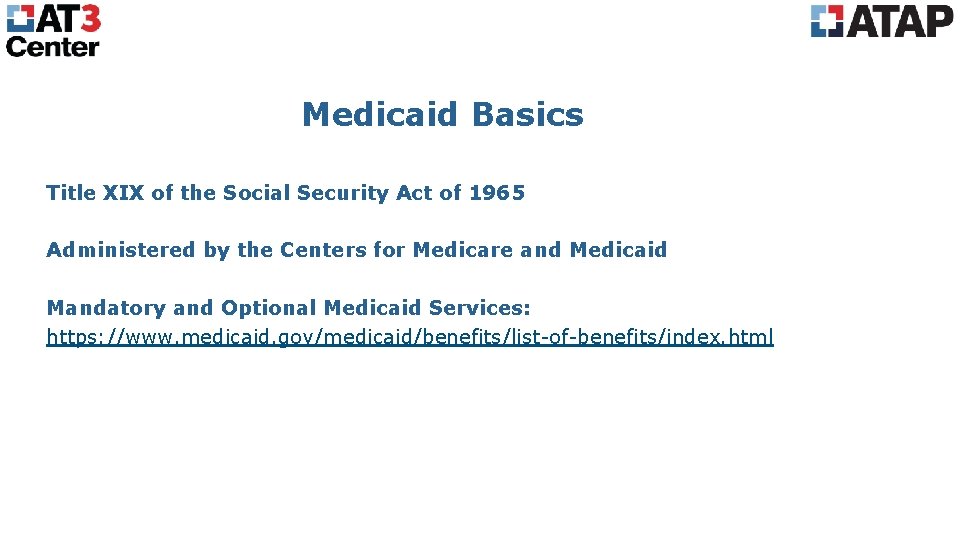 AT3 Center

ATAP

Medicaid Basics

Title XIX of the Social Security Act of 1965

Administered by the Centers for Medicare and Medicaid

Mandatory and Optional Medicaid Services: https://www.medicaid.gov/medicaid/benefits/list-of-benefits/index.html